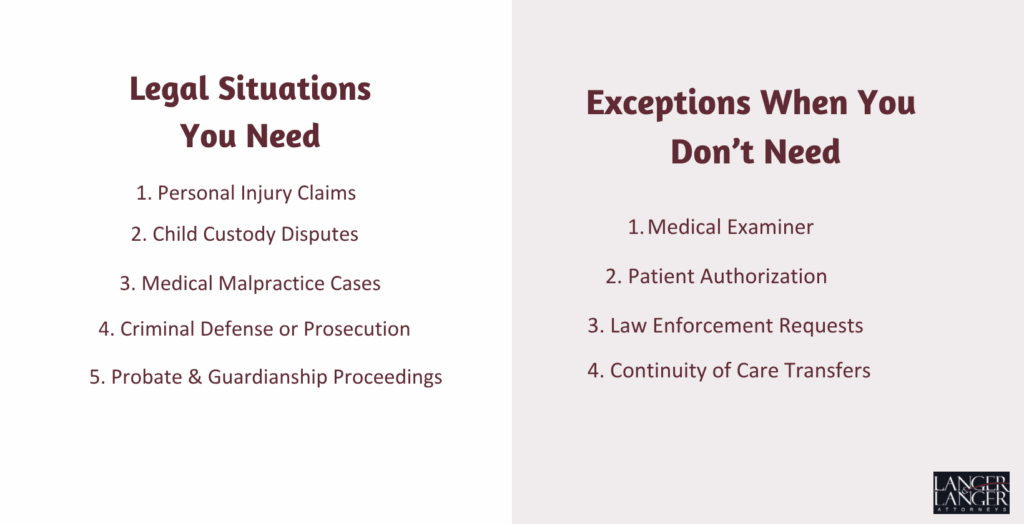 Legal Situations You Need

1. Personal Injury Claims

2. Child Custody Disputes

3. Medical Malpractice Cases

4. Criminal Defense or Prosecution

5. Probate & Guardianship Proceedings

Exceptions When You Don't Need

1. Medical Examiner

2. Patient Authorization

3. Law Enforcement Requests

4. Continuity of Care Transfers

LANGER LANGER ATTORNEYS